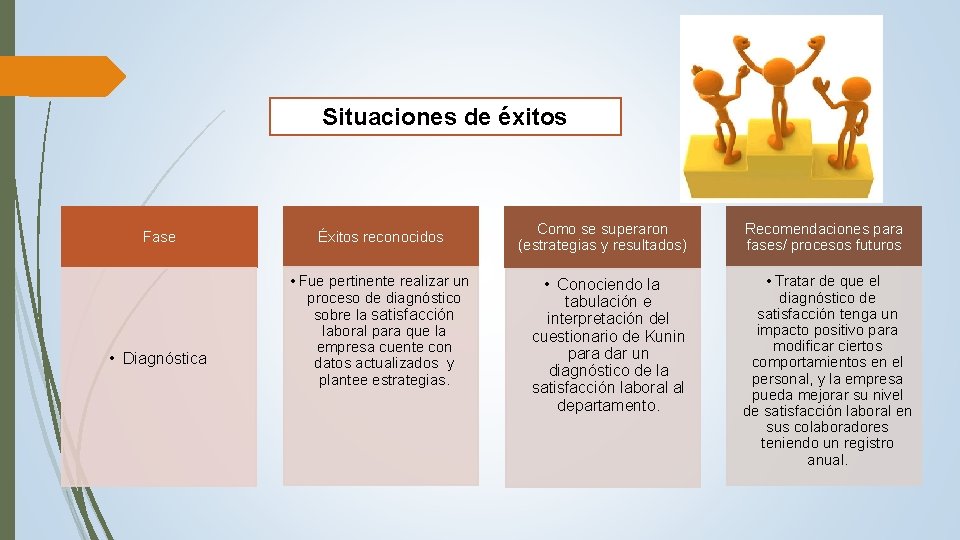 Situaciones de éxitos

| Fase | Éxitos reconocidos | Como se superaron (estrategias y resultados) | Recomendaciones para fases/ procesos futuros |
|---|---|---|---|
| • Diagnóstica | • Fue pertinente realizar un proceso de diagnóstico sobre la satisfacción laboral para que la empresa cuente con datos actualizados y plantee estrategias. | • Conociendo la tabulación e interpretación del cuestionario de Kunin para dar un diagnóstico de la satisfacción laboral al departamento. | • Tratar de que el diagnóstico de satisfacción tenga un impacto positivo para modificar ciertos comportamientos en el personal, y la empresa pueda mejorar su nivel de satisfacción laboral en sus colaboradores teniendo un registro anual. |